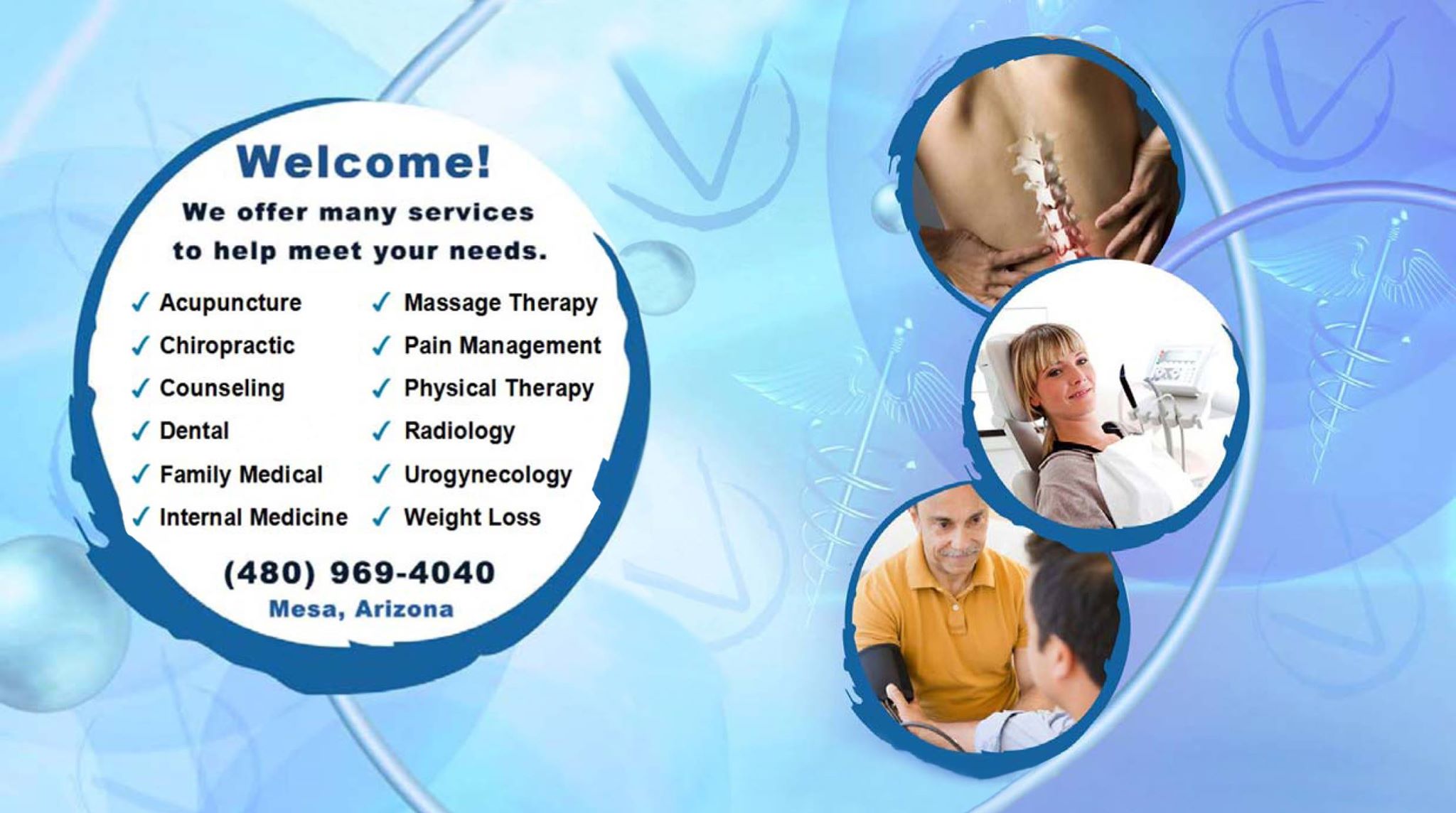 Welcome!

We offer many services to help meet your needs.

✓ Acupuncture
✓ Chiropractic
✓ Counseling
✓ Dental
✓ Family Medical
✓ Internal Medicine

✓ Massage Therapy
✓ Pain Management
✓ Physical Therapy
✓ Radiology
✓ Urogynecology
✓ Weight Loss

(480) 969-4040
Mesa, Arizona